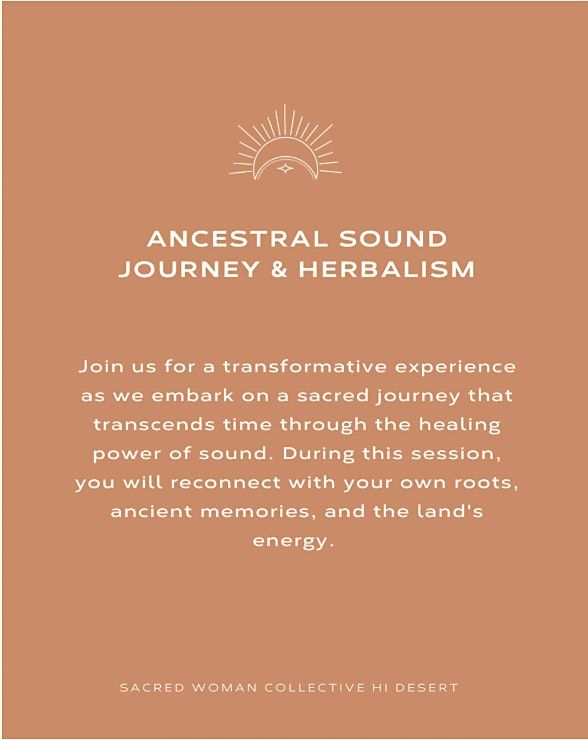 ANCESTRAL SOUND JOURNEY & HERBALISM

Join us for a transformative experience as we embark on a sacred journey that transcends time through the healing power of sound. During this session, you will reconnect with your own roots, ancient memories, and the land's energy.

SACRED WOMAN COLLECTIVE HI DESERT